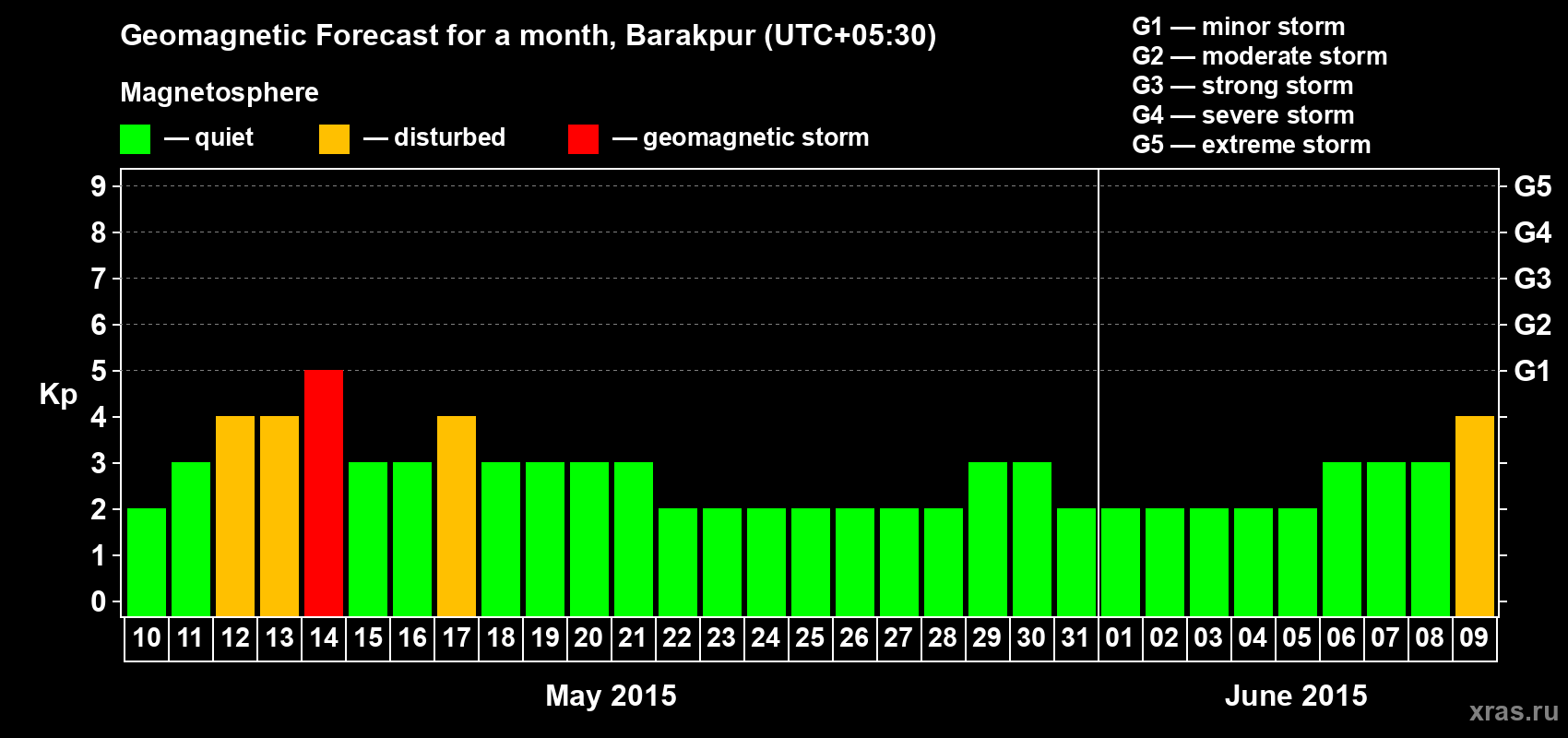 Geomagnetic Forecast for a month, Barakpur (UTC+05:30)

Magnetosphere

— quiet — disturbed — geomagnetic storm

G1 — minor storm
G2 — moderate storm
G3 — strong storm
G4 — severe storm
G5 — extreme storm

Kp

9
8
7
6
5
4
3
2
1
0

G5
G4
G3
G2
G1

10 11 12 13 14 15 16 17 18 19 20 21 22 23 24 25 26 27 28 29 30 31 01 02 03 04 05 06 07 08 09

May 2015

June 2015

xras.ru